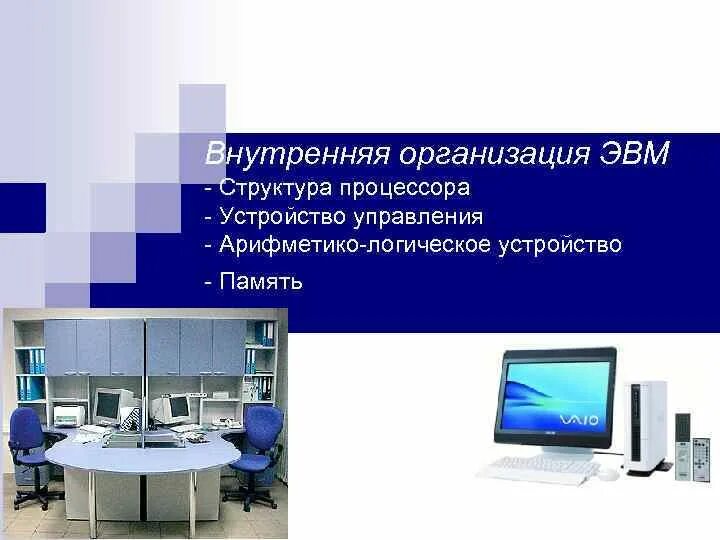 Внутренняя организация ЭВМ
- Структура процессора
- Устройство управления
- Арифметико-логическое устройство
- Память

VAIO